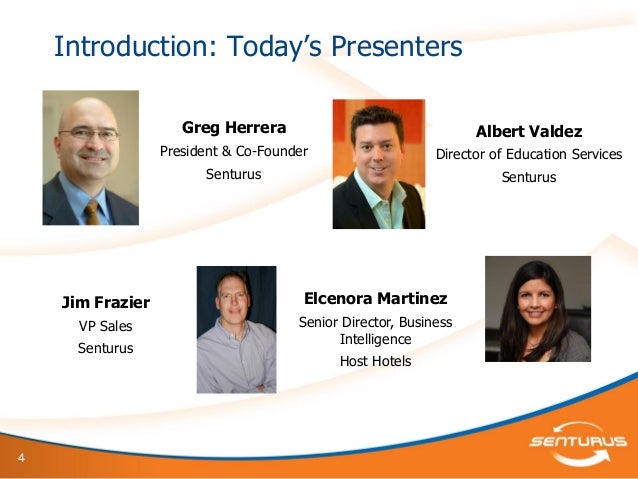 Introduction: Today's Presenters

Greg Herrera
President & Co-Founder
Senturus

Albert Valdez
Director of Education Services
Senturus

Jim Frazier
VP Sales
Senturus

Elcenora Martinez
Senior Director, Business Intelligence
Host Hotels

4

SENTURUS